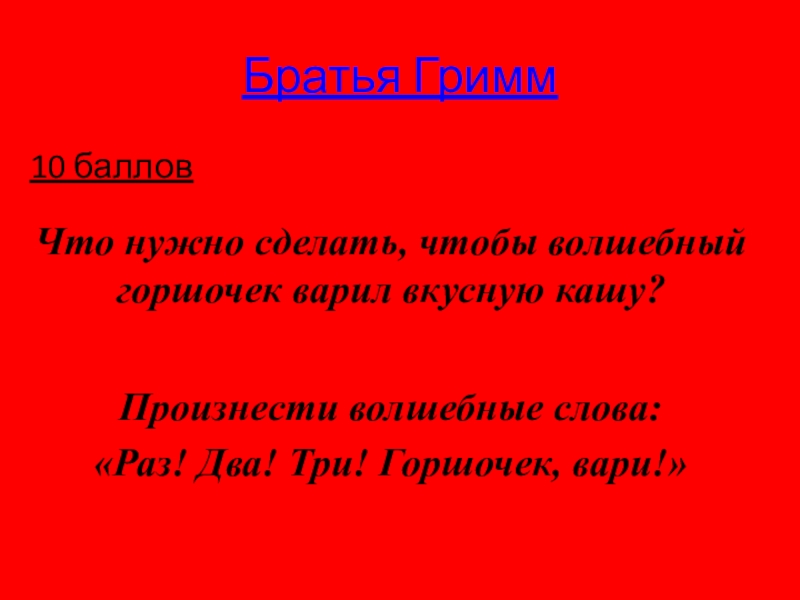 Братья Гримм

10 баллов

Что нужно сделать, чтобы волшебный горшочек варил вкусную кашу?

Произнести волшебные слова:
«Раз! Два! Три! Горшочек, вари!»